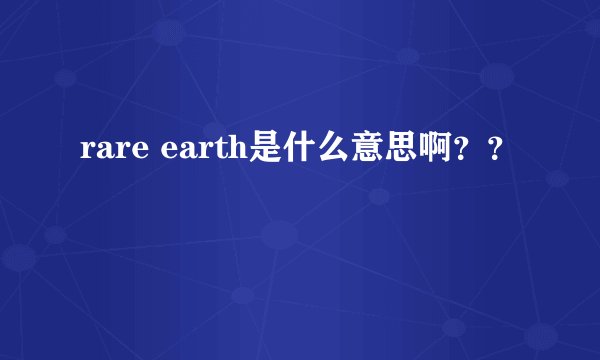 rare earth是什么意思啊？？